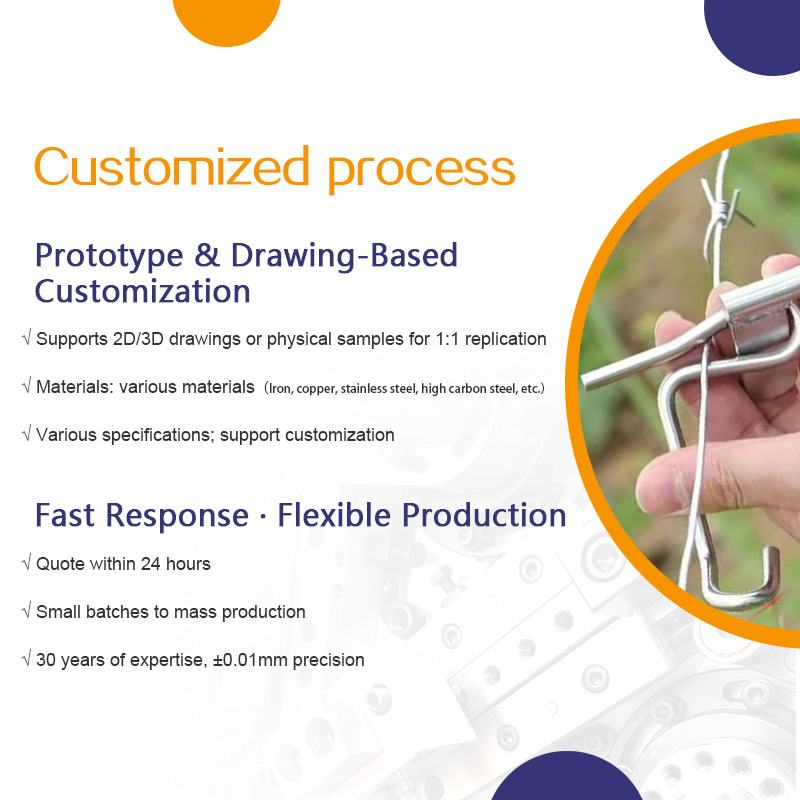 Customized process

Prototype & Drawing-Based Customization

√ Supports 2D/3D drawings or physical samples for 1:1 replication

√ Materials: various materials (Iron, copper, stainless steel, high carbon steel, etc.)

√ Various specifications; support customization

Fast Response · Flexible Production

√ Quote within 24 hours

√ Small batches to mass production

√ 30 years of expertise, ±0.01mm precision